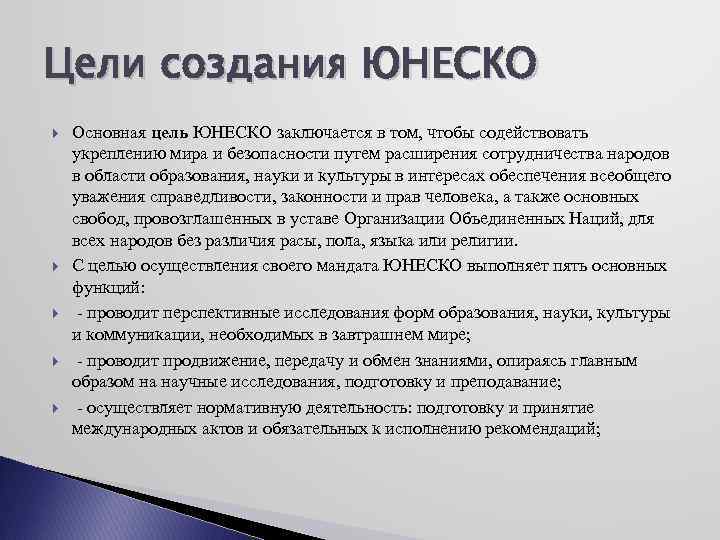 Цели создания ЮНЕСКО

Основная цель ЮНЕСКО заключается в том, чтобы содействовать укреплению мира и безопасности путем расширения сотрудничества народов в области образования, науки и культуры в интересах обеспечения всеобщего уважения справедливости, законности и прав человека, а также основных свобод, провозглашенных в уставе Организации Объединенных Наций, для всех народов без различия расы, пола, языка или религии.

С целью осуществления своего мандата ЮНЕСКО выполняет пять основных функций:

- проводит перспективные исследования форм образования, науки, культуры и коммуникации, необходимых в завтрашнем мире;

- проводит продвижение, передачу и обмен знаниями, опираясь главным образом на научные исследования, подготовку и преподавание;

- осуществляет нормативную деятельность: подготовку и принятие международных актов и обязательных к исполнению рекомендаций;